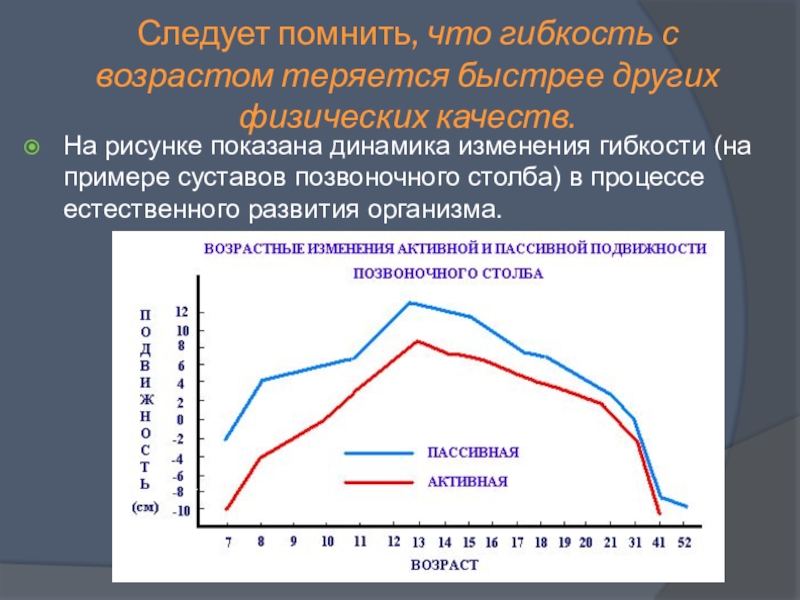 Следует помнить, что гибкость с возрастом теряется быстрее других физических качеств.

На рисунке показана динамика изменения гибкости (на примере суставов позвоночного столба) в процессе естественного развития организма.

ВОЗРАСТНЫЕ ИЗМЕНЕНИЯ АКТИВНОЙ И ПАССИВНОЙ ПОДВИЖНОСТИ ПОЗВОНОЧНОГО СТОЛБА

ПОДВИЖНОСТЬ (см)

12
10
8
6
4
2
0
-2
-4
-6
-8
-10

ПАССИВНАЯ
АКТИВНАЯ

7 8 9 10 11 12 13 14 15 16 17 18 19 20 21 31 41 52

ВОЗРАСТ